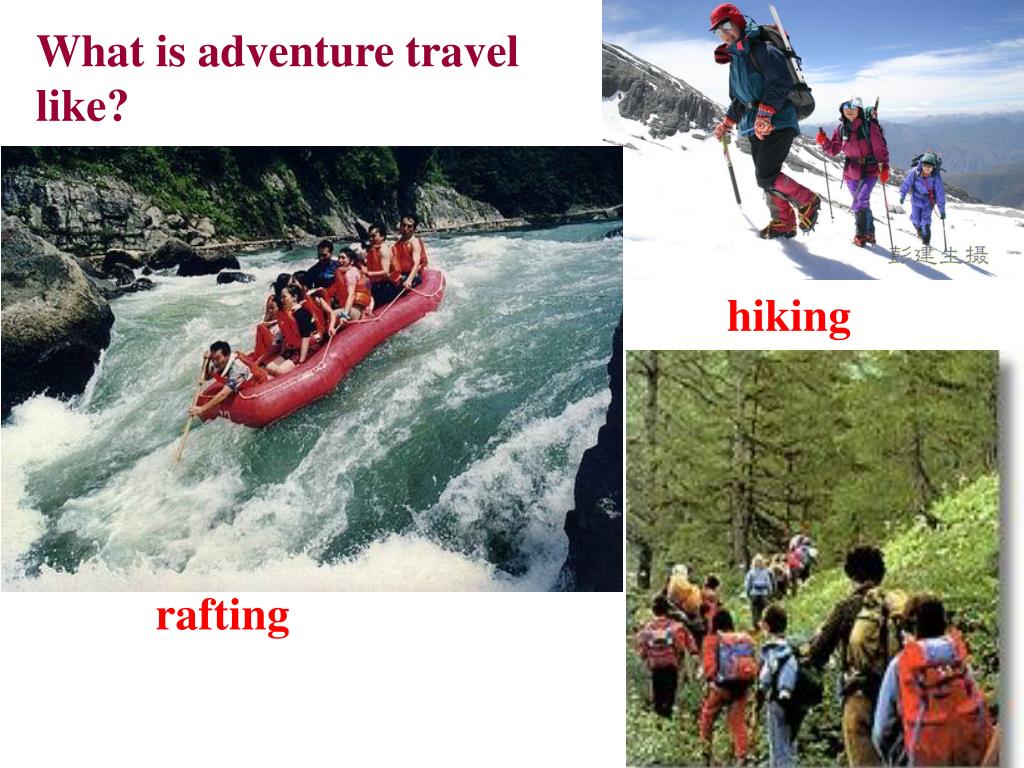 What is adventure travel like?

彭建生摄

hiking

rafting